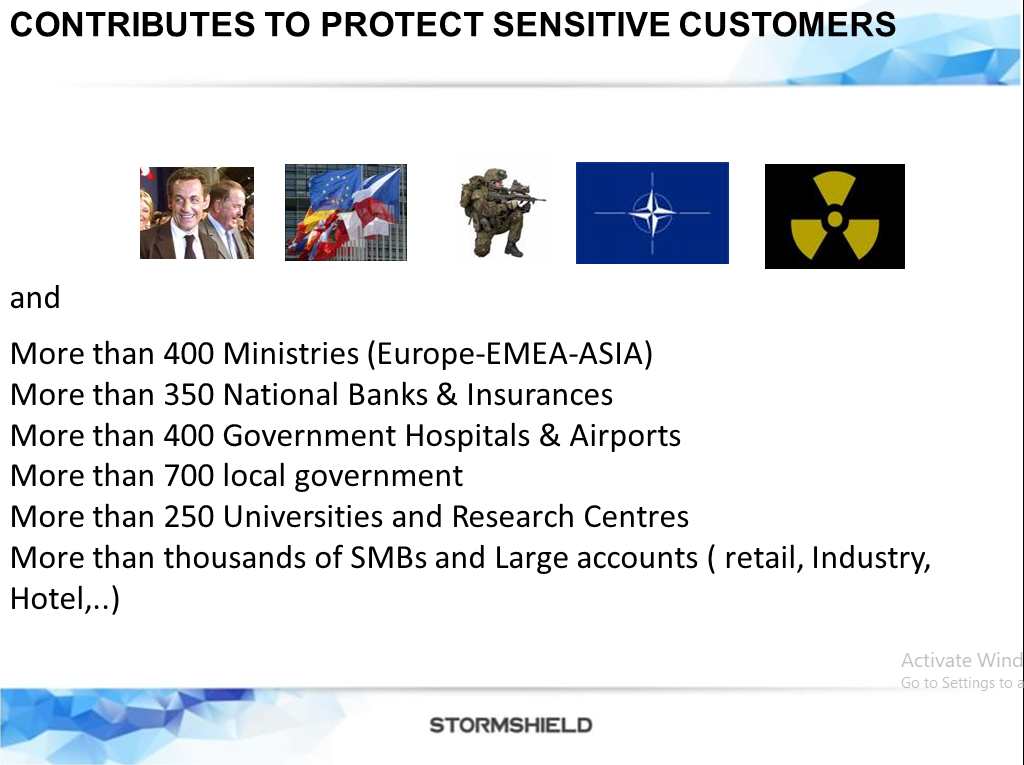 CONTRIBUTES TO PROTECT SENSITIVE CUSTOMERS

and

More than 400 Ministries (Europe-EMEA-ASIA)
More than 350 National Banks & Insurances
More than 400 Government Hospitals & Airports
More than 700 local government
More than 250 Universities and Research Centres
More than thousands of SMBs and Large accounts ( retail, Industry, Hotel,..)

Activate Wind
Go to Settings to a

STORMSHIELD